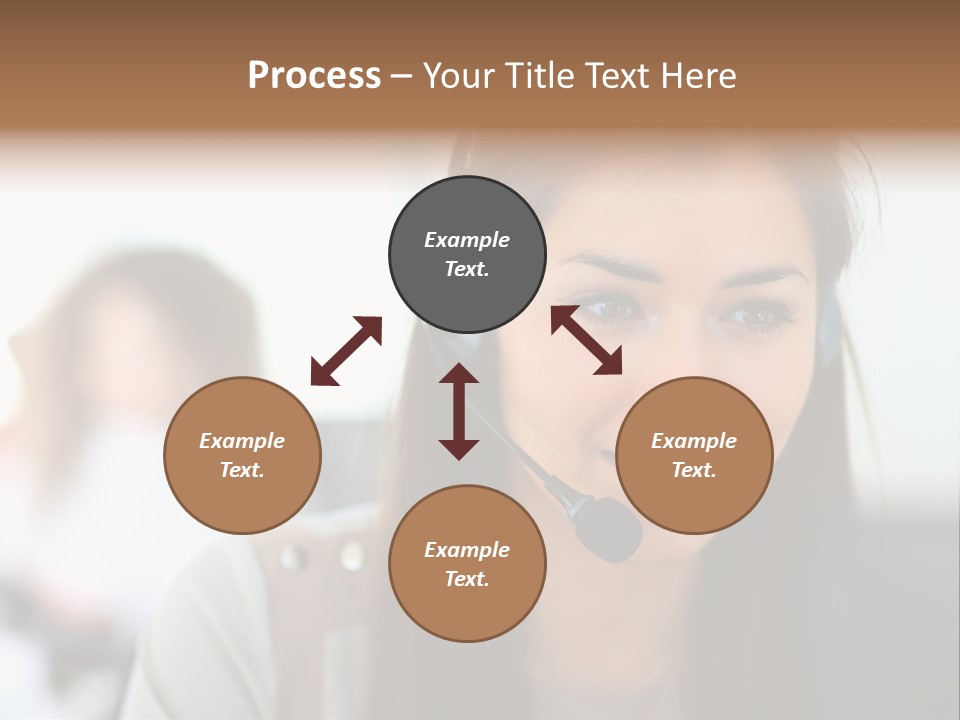 Process – Your Title Text Here

Example Text.

Example Text.

Example Text.

Example Text.